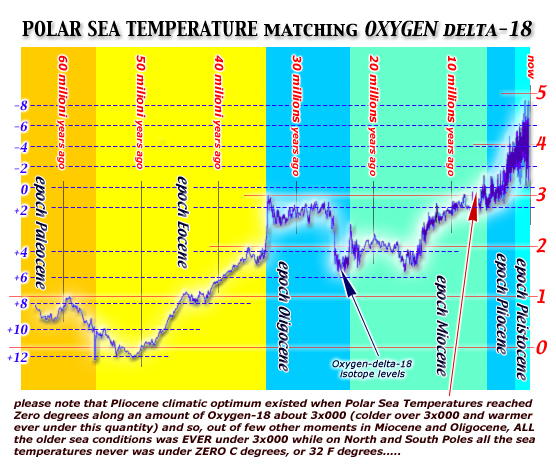 POLAR SEA TEMPERATURE MATCHING OXYGEN DELTA-18

60 milioni years ago

50 milioni years ago

40 milioni years ago

30 millions years ago

20 millions years ago

10 millions years ago

now

-8
-6
-4
-2
0
+2
+4
+6
+8
+10
+12

5
4
3
2
1
0

epoch Paleocene

epoch Eocene

epoch Oligocene

epoch Miocene

epoch Pliocene

epoch Pleistocene

Oxygen-delta-18 isotope levels

please note that Pliocene climatic optimum existed when Polar Sea Temperatures reached Zero degrees along an amount of Oxygen-18 about 3x000 (colder over 3x000 and warmer ever under this quantity) and so, out of few other moments in Miocene and Oligocene, ALL the older sea conditions was EVER under 3x000 while on North and South Poles all the sea temperatures never was under ZERO C degrees, or 32 F degrees.....